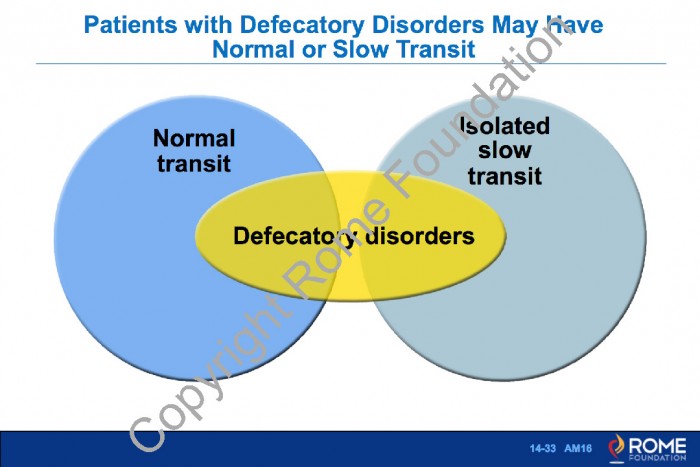 Patients with Defecatory Disorders May Have Normal or Slow Transit

Normal transit

Isolated slow transit

Defecatory disorders

Copyright Rome Foundation

14-33 AM16

ROME FOUNDATION